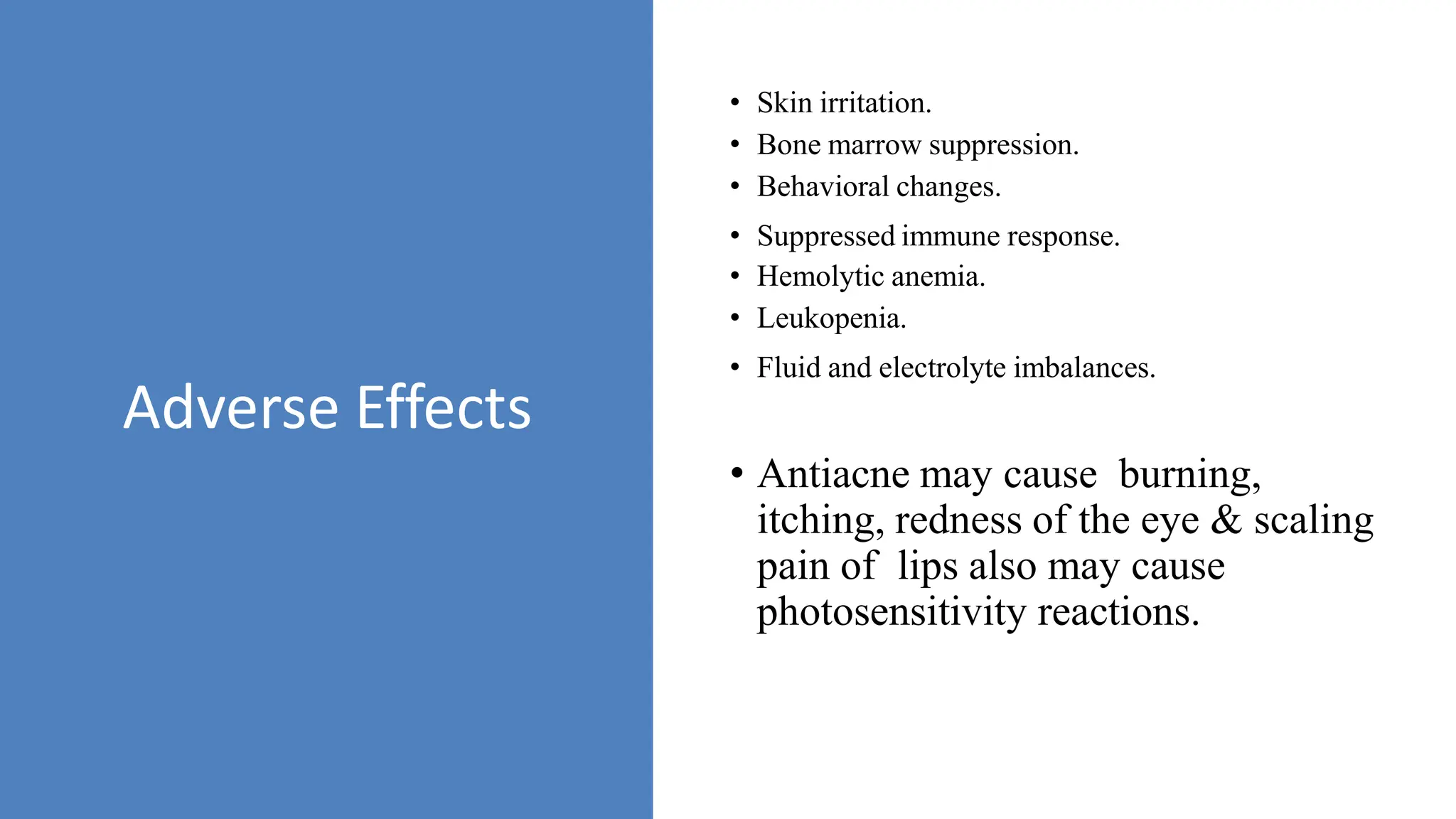 Adverse Effects

• Skin irritation.
• Bone marrow suppression.
• Behavioral changes.
• Suppressed immune response.
• Hemolytic anemia.
• Leukopenia.
• Fluid and electrolyte imbalances.

• Antiacne may cause burning, itching, redness of the eye & scaling pain of lips also may cause photosensitivity reactions.